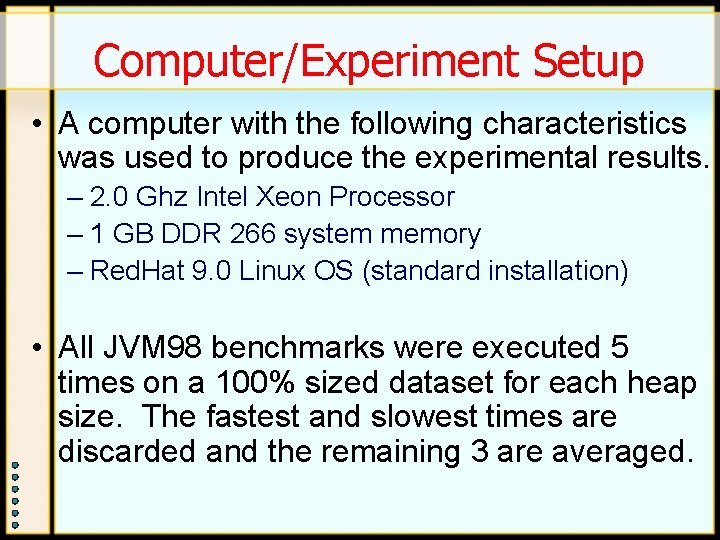 Computer/Experiment Setup

• A computer with the following characteristics was used to produce the experimental results.
– 2.0 Ghz Intel Xeon Processor
– 1 GB DDR 266 system memory
– RedHat 9.0 Linux OS (standard installation)

• All JVM98 benchmarks were executed 5 times on a 100% sized dataset for each heap size. The fastest and slowest times are discarded and the remaining 3 are averaged.